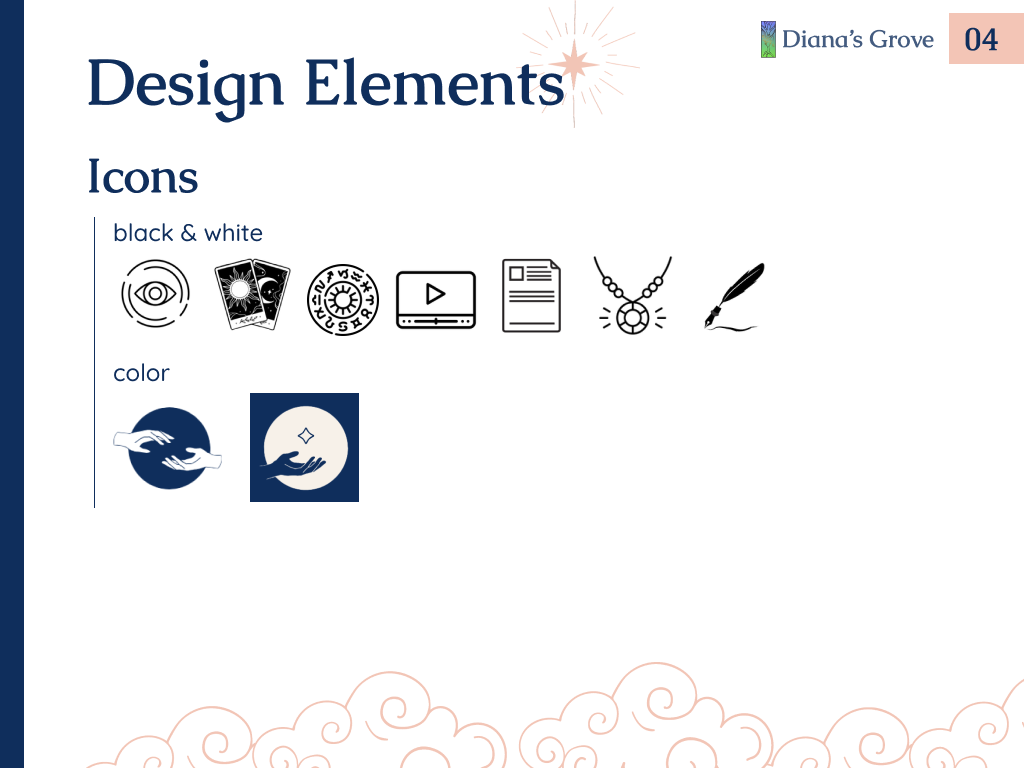 Diana's Grove 04

Design Elements

Icons

black & white

color